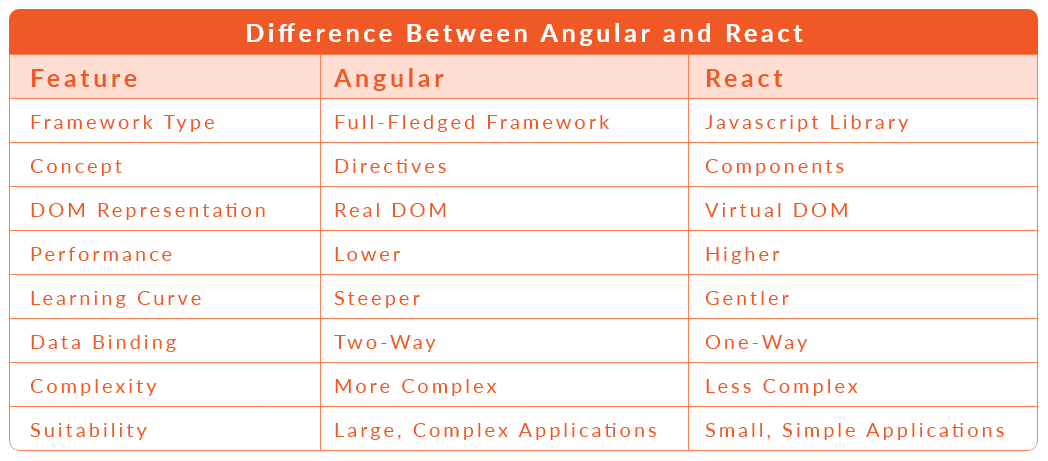 Difference Between Angular and React

| Feature | Angular | React |
|---|---|---|
| Framework Type | Full-Fledged Framework | Javascript Library |
| Concept | Directives | Components |
| DOM Representation | Real DOM | Virtual DOM |
| Performance | Lower | Higher |
| Learning Curve | Steeper | Gentler |
| Data Binding | Two-Way | One-Way |
| Complexity | More Complex | Less Complex |
| Suitability | Large, Complex Applications | Small, Simple Applications |